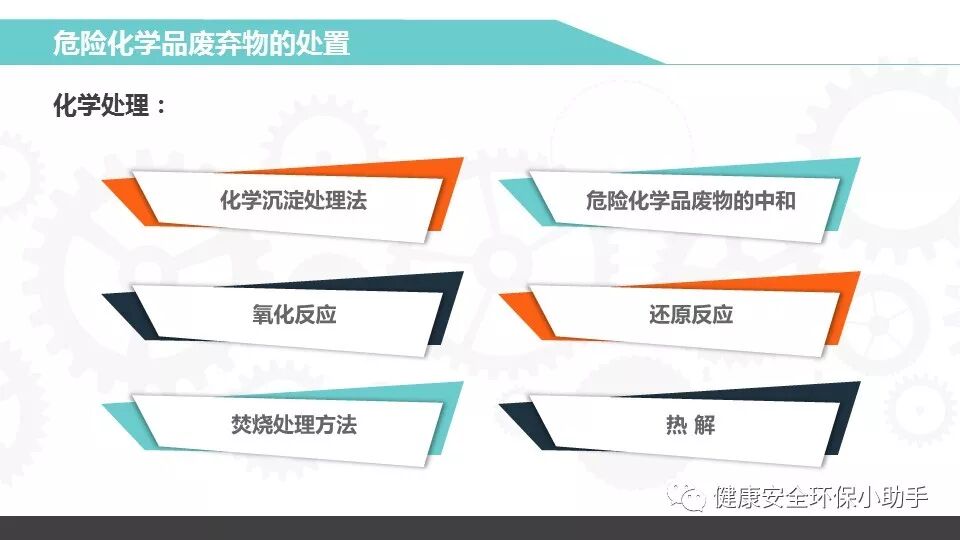 危险化学品废弃物的处置

化学处理：

化学沉淀处理法

危险化学品废物的中和

氧化反应

还原反应

焚烧处理方法

热 解

健康安全环保小助手